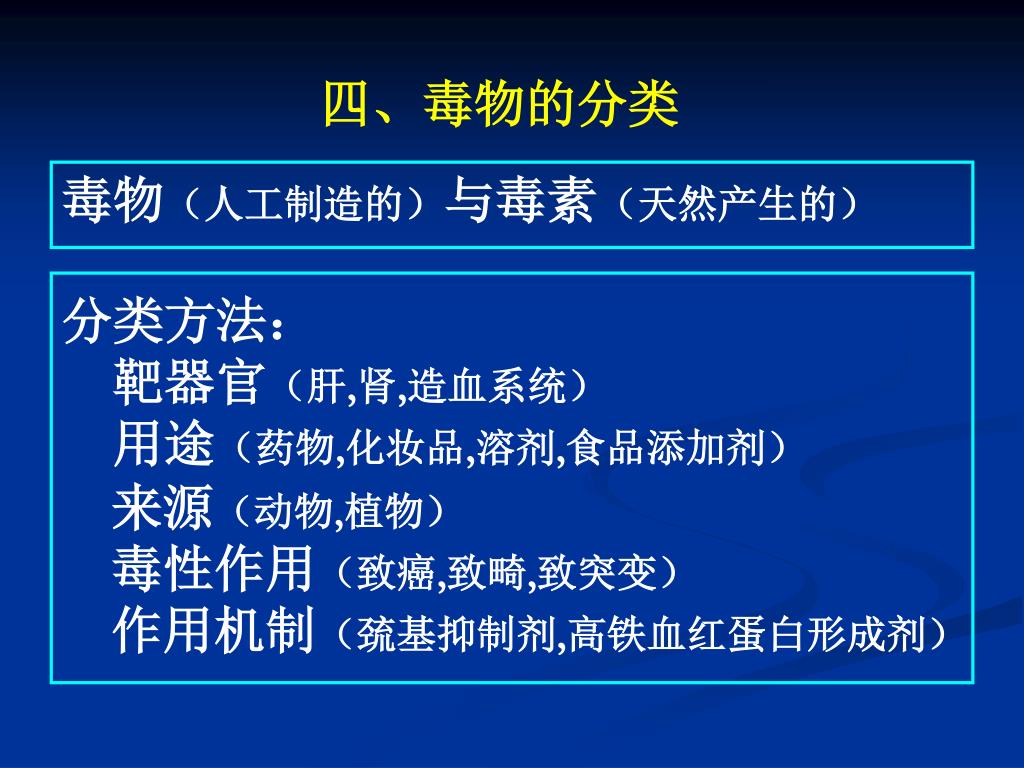 四、毒物的分类

毒物（人工制造的）与毒素（天然产生的）

分类方法：
靶器官（肝,肾,造血系统）
用途（药物,化妆品,溶剂,食品添加剂）
来源（动物,植物）
毒性作用（致癌,致畸,致突变）
作用机制（巯基抑制剂,高铁血红蛋白形成剂）